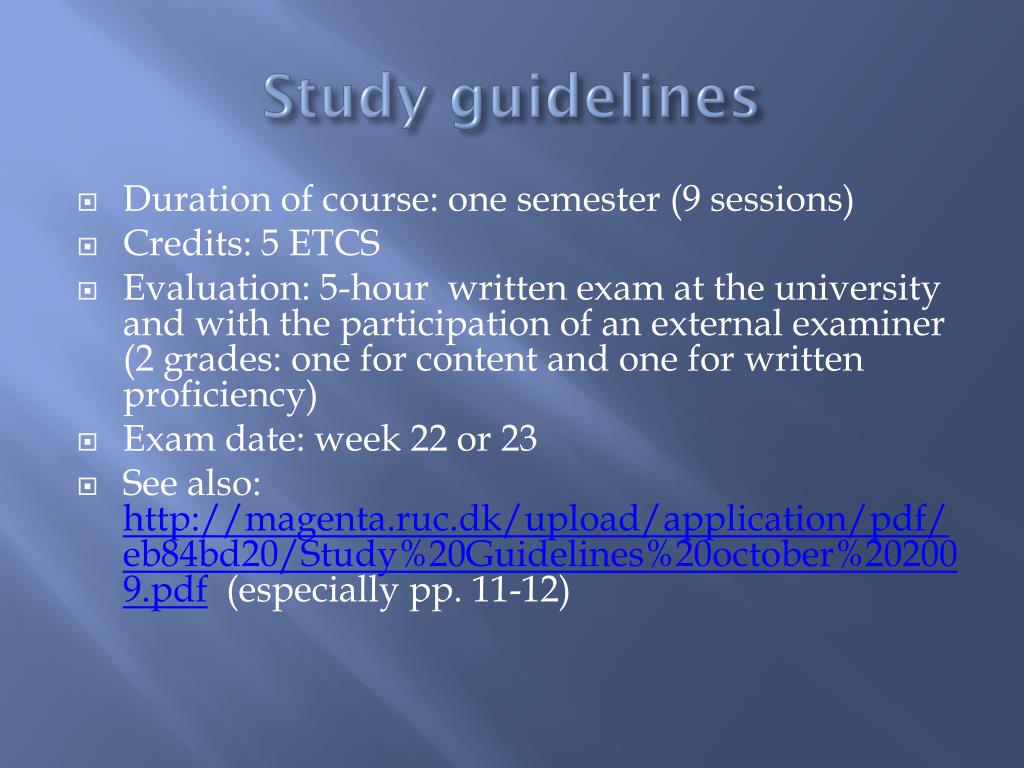 Study guidelines

Duration of course: one semester (9 sessions)

Credits: 5 ETCS

Evaluation: 5-hour written exam at the university and with the participation of an external examiner (2 grades: one for content and one for written proficiency)

Exam date: week 22 or 23

See also: http://magenta.ruc.dk/upload/application/pdf/eb84bd20/Study%20Guidelines%20october%202009.pdf (especially pp. 11-12)